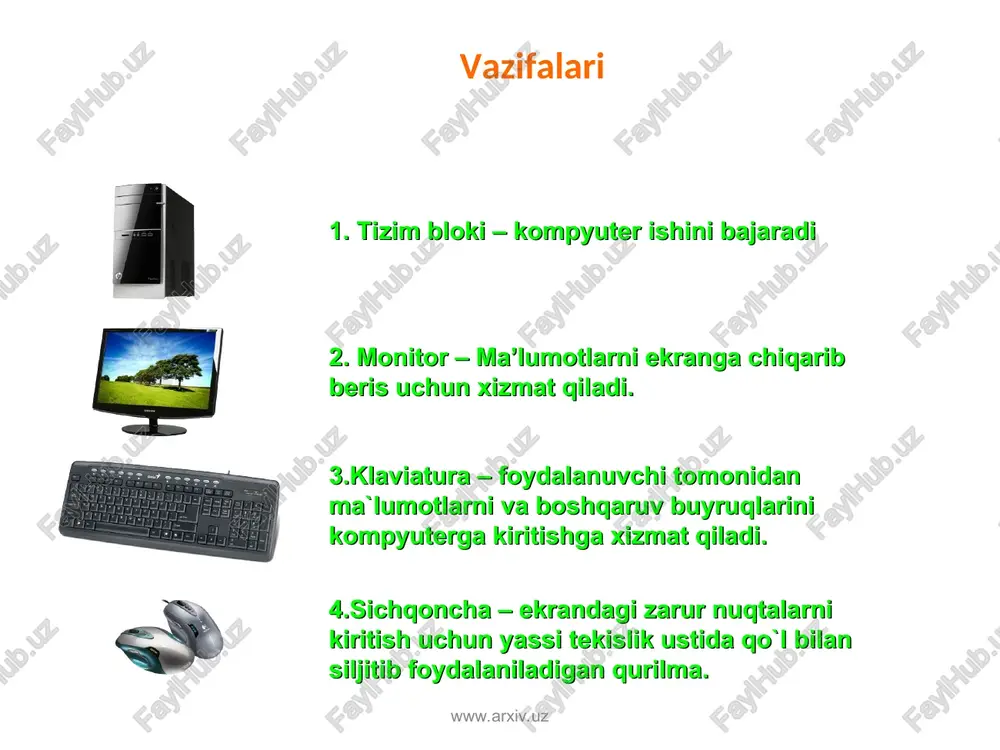 Vazifalari

1. Tizim bloki – kompyuter ishini bajaradi

2. Monitor – Ma’lumotlarni ekranga chiqarib beris uchun xizmat qiladi.

3.Klaviatura – foydalanuvchi tomonidan ma`lumotlarni va boshqaruv buyruqlarini kompyuterga kiritishga xizmat qiladi.

4.Sichqoncha – ekrandagi zarur nuqtalarni kiritish uchun yassi tekislik ustida qo`l bilan siljitib foydalaniladigan qurilma.

www.arxiv.uz

FaylHub.uz